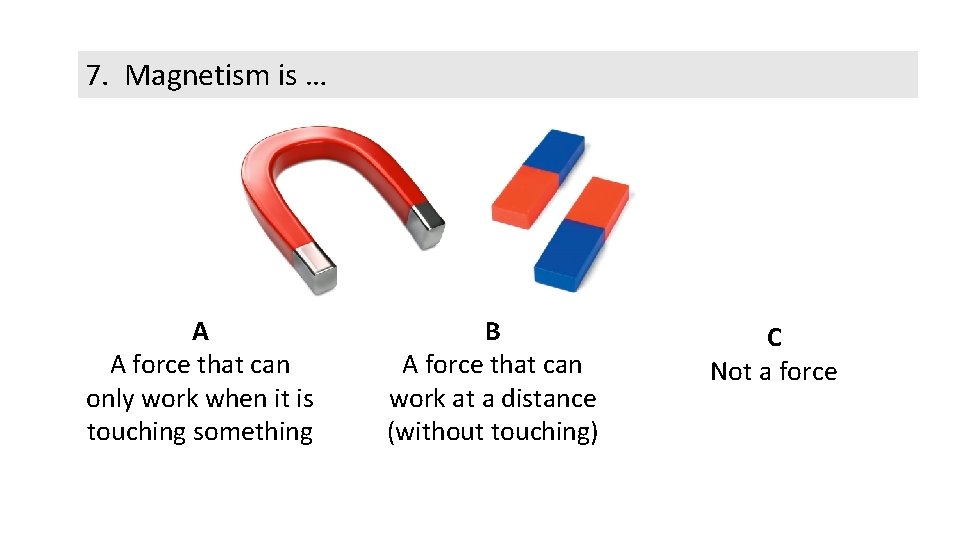 7. Magnetism is …

A
A force that can only work when it is touching something

B
A force that can work at a distance (without touching)

C
Not a force